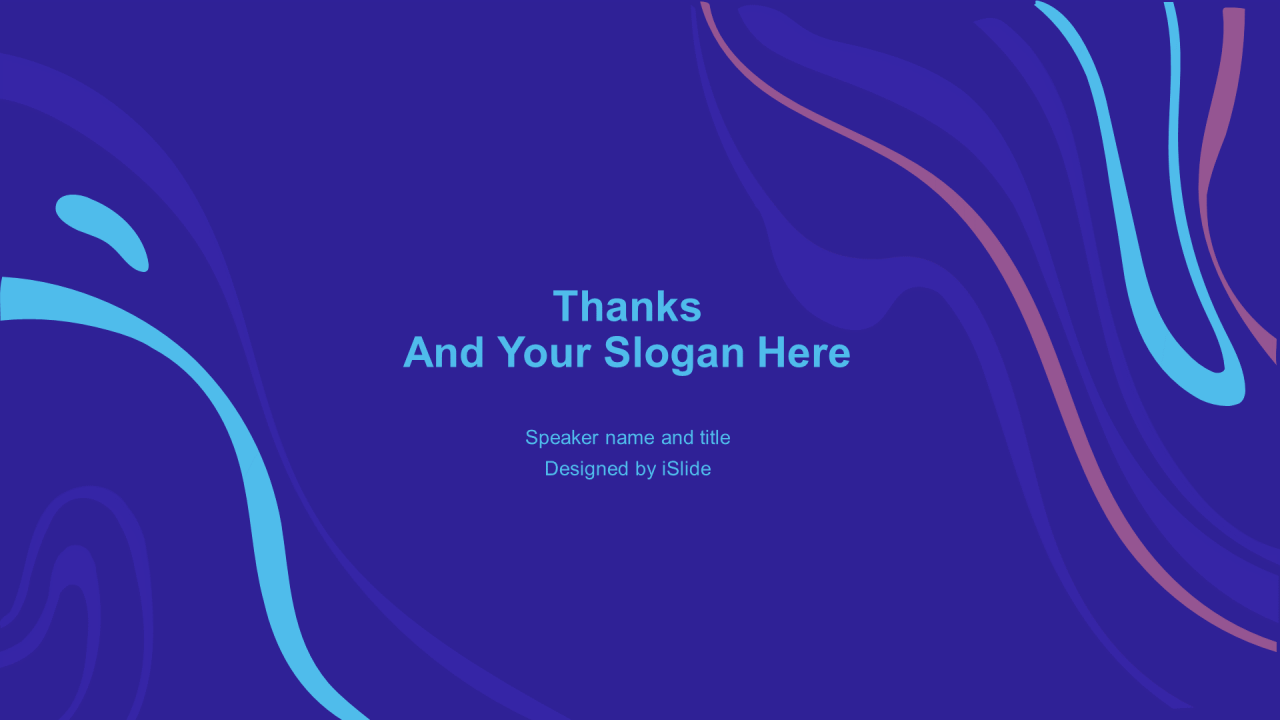 Thanks
And Your Slogan Here

Speaker name and title
Designed by iSlide